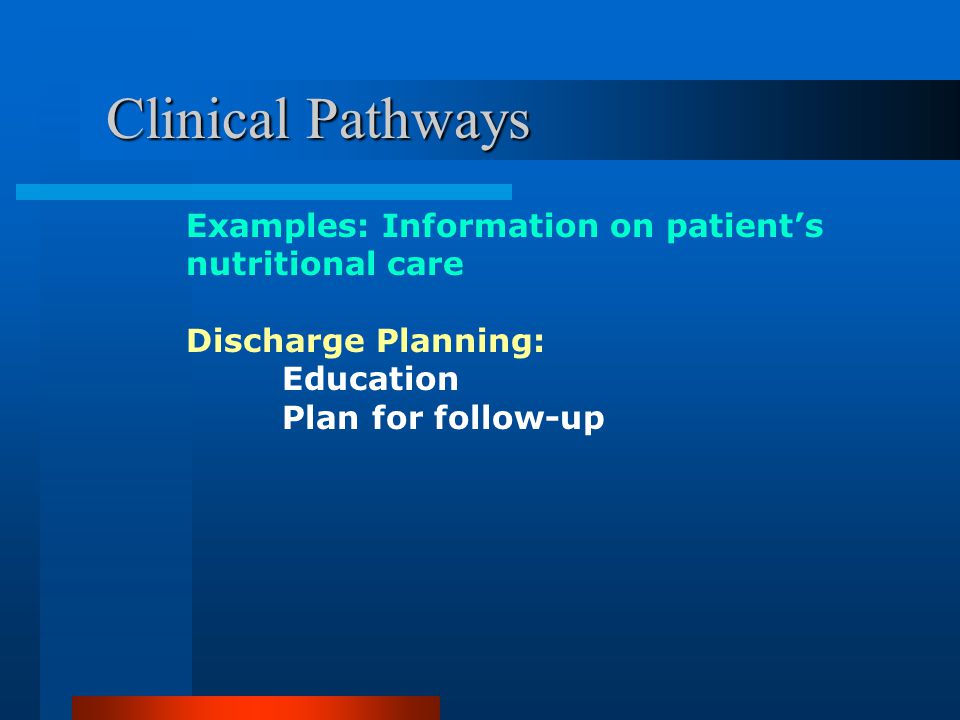 Clinical Pathways

Examples: Information on patient’s nutritional care

Discharge Planning:
Education
Plan for follow-up